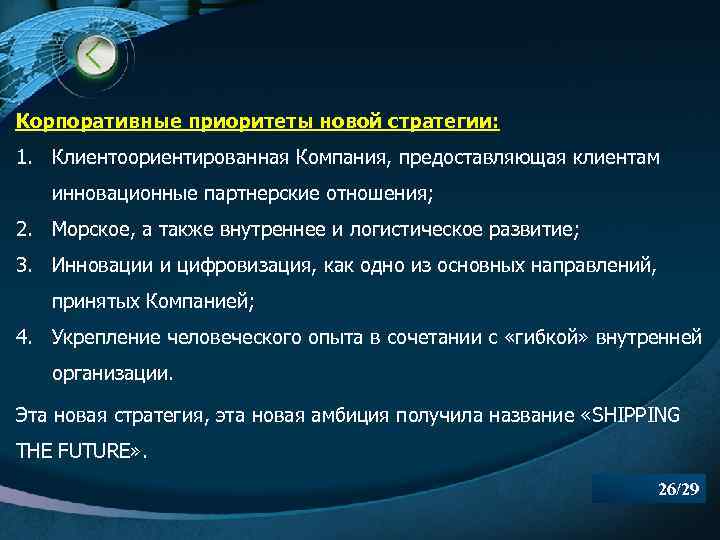 Корпоративные приоритеты новой стратегии:

1. Клиентоориентированная Компания, предоставляющая клиентам инновационные партнерские отношения;
2. Морское, а также внутреннее и логистическое развитие;
3. Инновации и цифровизация, как одно из основных направлений, принятых Компанией;
4. Укрепление человеческого опыта в сочетании с «гибкой» внутренней организации.

Эта новая стратегия, эта новая амбиция получила название «SHIPPING THE FUTURE».

26/29